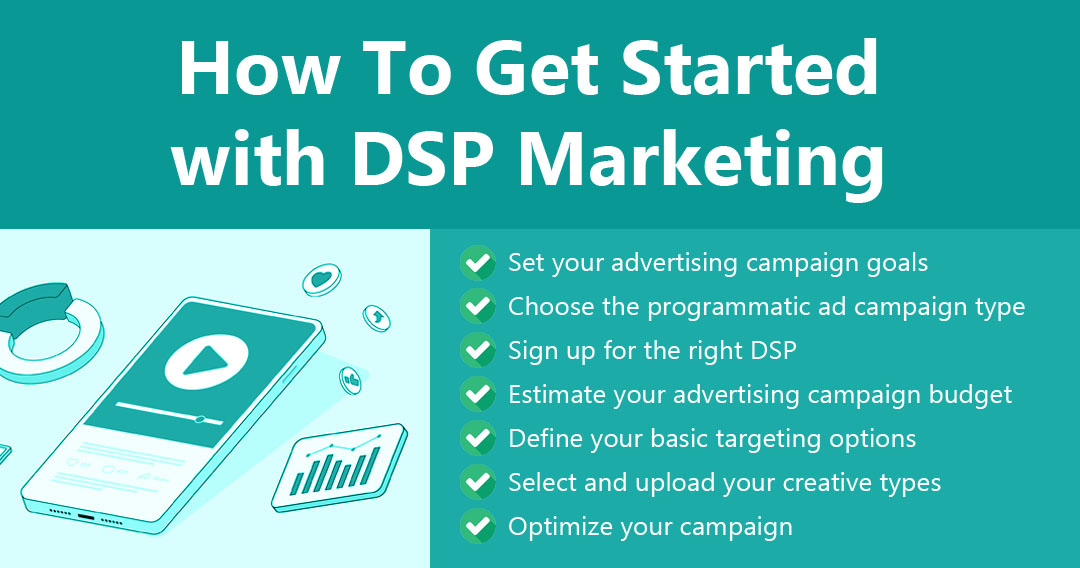 How To Get Started with DSP Marketing

Set your advertising campaign goals
Choose the programmatic ad campaign type
Sign up for the right DSP
Estimate your advertising campaign budget
Define your basic targeting options
Select and upload your creative types
Optimize your campaign